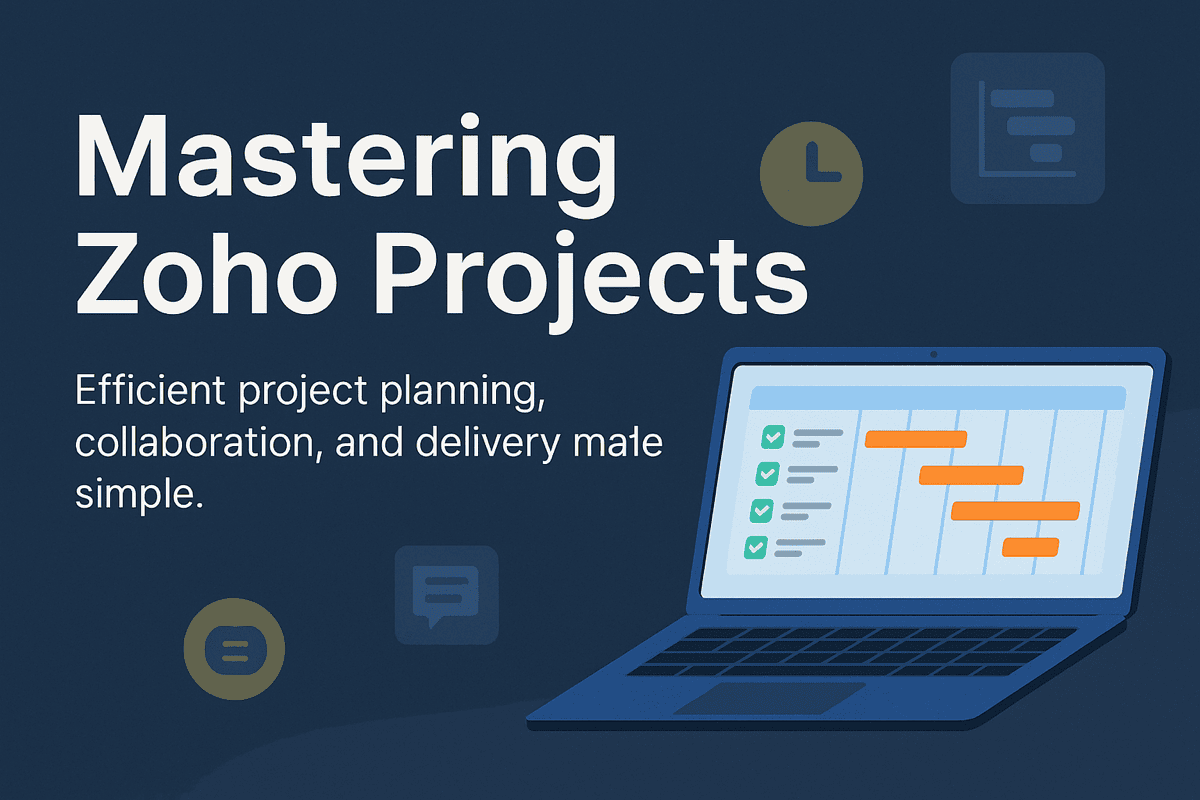 Mastering Zoho Projects

Efficient project planning, collaboration, and delivery ma1e simple.